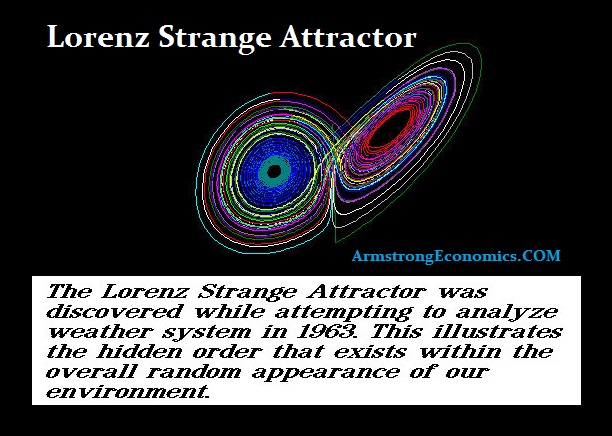 Lorenz Strange Attractor

ArmstrongEconomics.COM

The Lorenz Strange Attractor was discovered while attempting to analyze weather system in 1963. This illustrates the hidden order that exists within the overall random appearance of our environment.